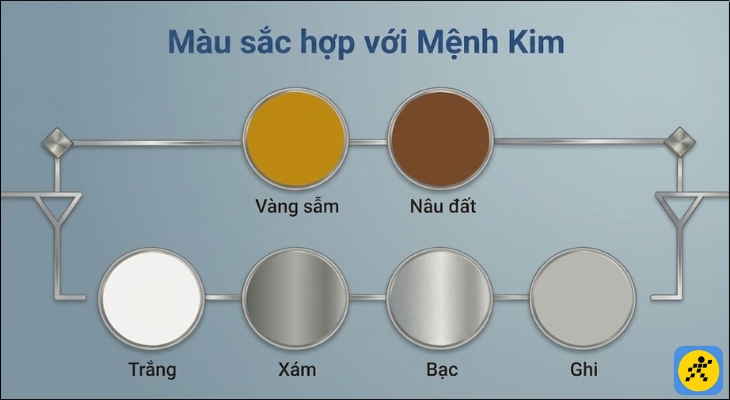 Màu sắc hợp với Mệnh Kim

Vàng sẫm

Nâu đất

Trắng

Xám

Bạc

Ghi